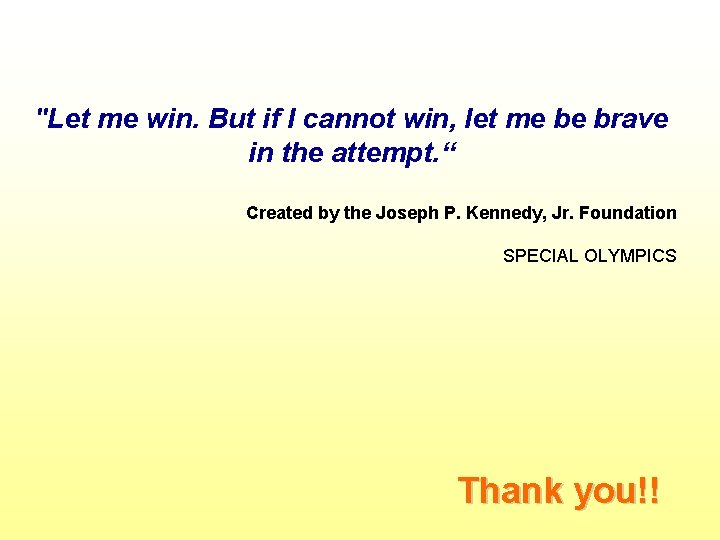 "Let me win. But if I cannot win, let me be brave in the attempt.“

Created by the Joseph P. Kennedy, Jr. Foundation

SPECIAL OLYMPICS

Thank you!!